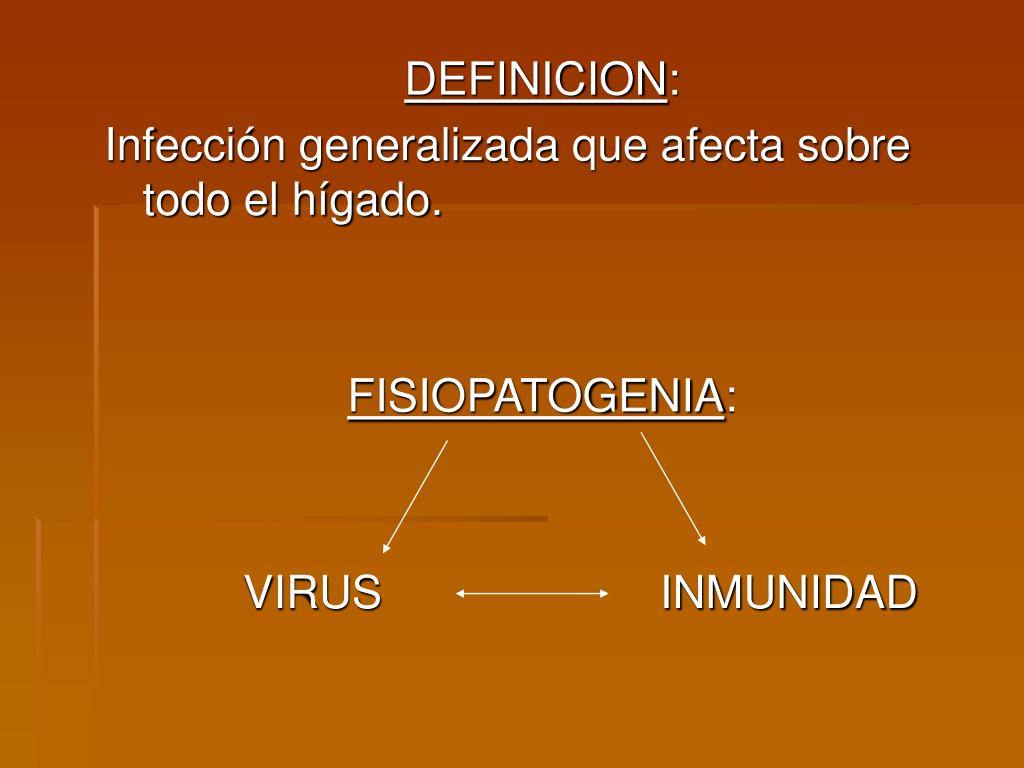 DEFINICION:
Infección generalizada que afecta sobre todo el hígado.

FISIOPATOGENIA:

VIRUS INMUNIDAD